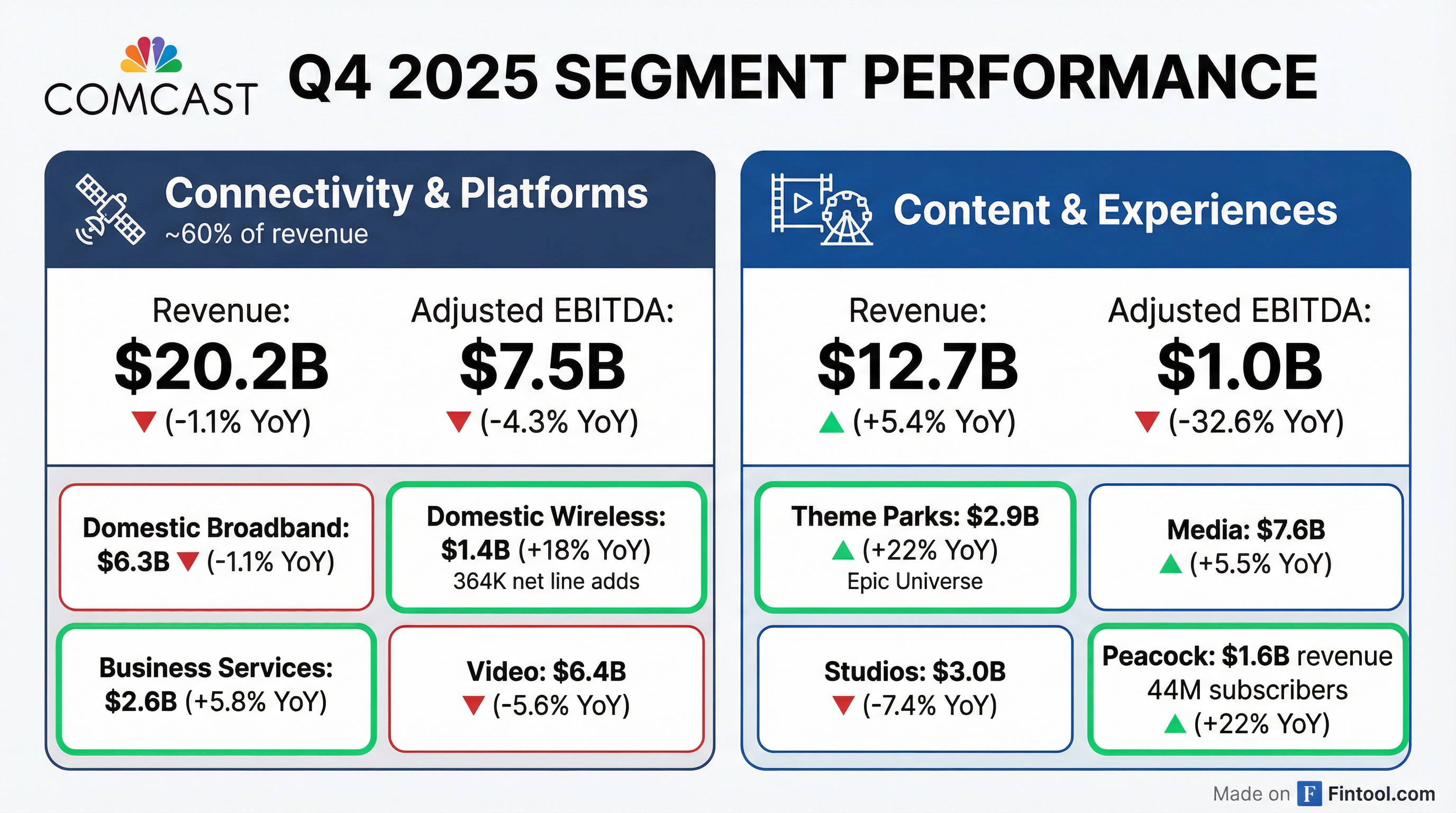 COMCAST

Q4 2025 SEGMENT PERFORMANCE

Connectivity & Platforms
~60% of revenue

Revenue:
$20.2B
▼ (-1.1% YoY)

Adjusted EBITDA:
$7.5B
▼ (-4.3% YoY)

Domestic Broadband:
$6.3B ▼ (-1.1% YoY)

Domestic Wireless:
$1.4B (+18% YoY)
364K net line adds

Business Services:
$2.6B (+5.8% YoY)

Video: $6.4B
▼ (-5.6% YoY)

Content & Experiences

Revenue:
$12.7B
▲ (+5.4% YoY)

Adjusted EBITDA:
$1.0B
▼ (-32.6% YoY)

Theme Parks: $2.9B
▲ (+22% YoY)
Epic Universe

Media: $7.6B
▲ (+5.5% YoY)

Studios: $3.0B
▼ (-7.4% YoY)

Peacock: $1.6B revenue
44M subscribers
▲ (+22% YoY)

Made on F Fintool.com